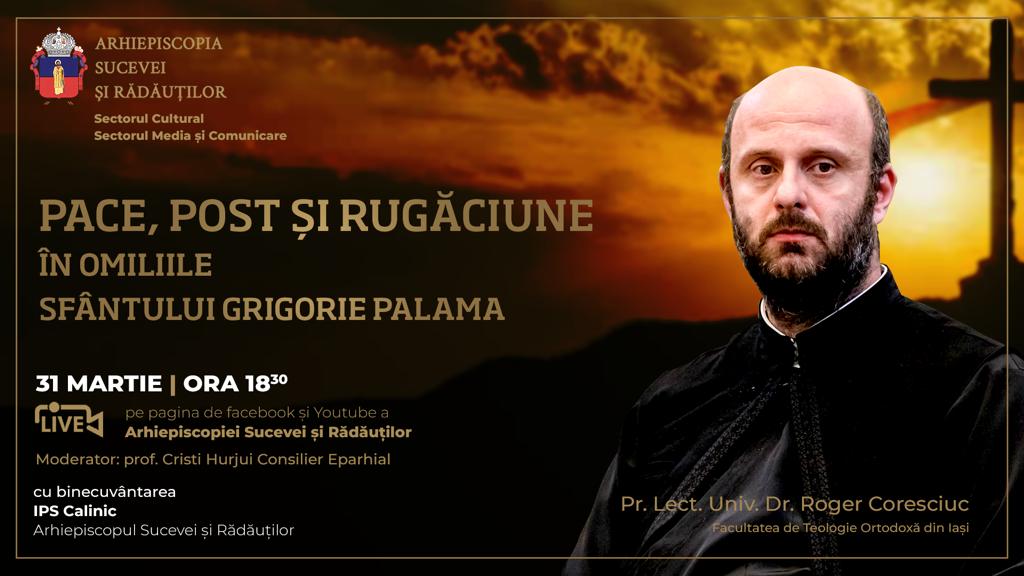 ARHIEPISCOPIA SUCEVEI ȘI RĂDĂUȚILOR

Sectorul Cultural
Sectorul Media și Comunicare

PACE, POST ȘI RUGĂCIUNE
ÎN OMILIILE
SFÂNTULUI GRIGORIE PALAMA

31 MARTIE | ORA $18^{30}$

LIVE pe pagina de facebook și Youtube a
Arhiepiscopiei Sucevei și Rădăuților

Moderator: prof. Cristi Hurjui Consilier Eparhial

cu binecuvântarea
IPS Calinic
Arhiepiscopul Sucevei și Rădăuților

Pr. Lect. Univ. Dr. Roger Coresciuc
Facultatea de Teologie Ortodoxă din Iași